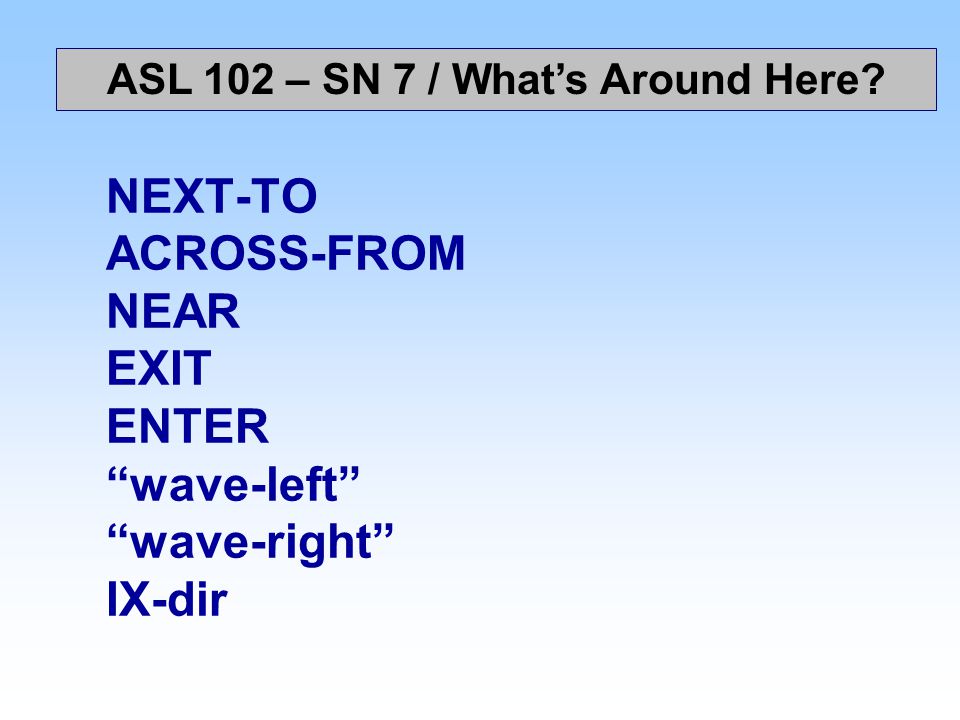 ASL 102 – SN 7 / What’s Around Here?

NEXT-TO
ACROSS-FROM
NEAR
EXIT
ENTER
“wave-left”
“wave-right”
IX-dir